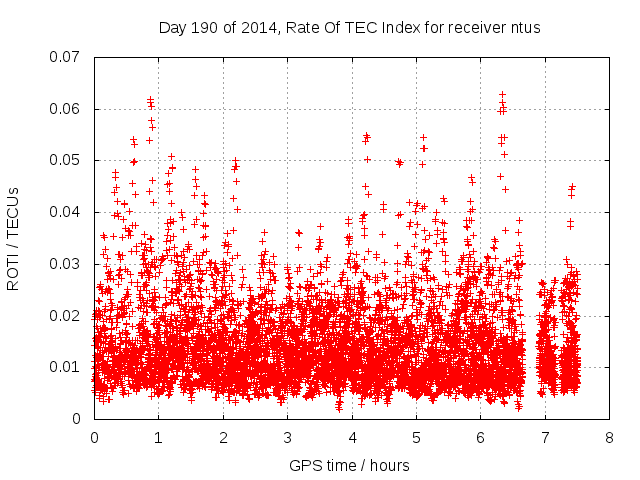 Day 190 of 2014, Rate Of TEC Index for receiver ntus

ROTI / TECUs

0.07
0.06
0.05
0.04
0.03
0.02
0.01
0

0 1 2 3 4 5 6 7 8

GPS time / hours